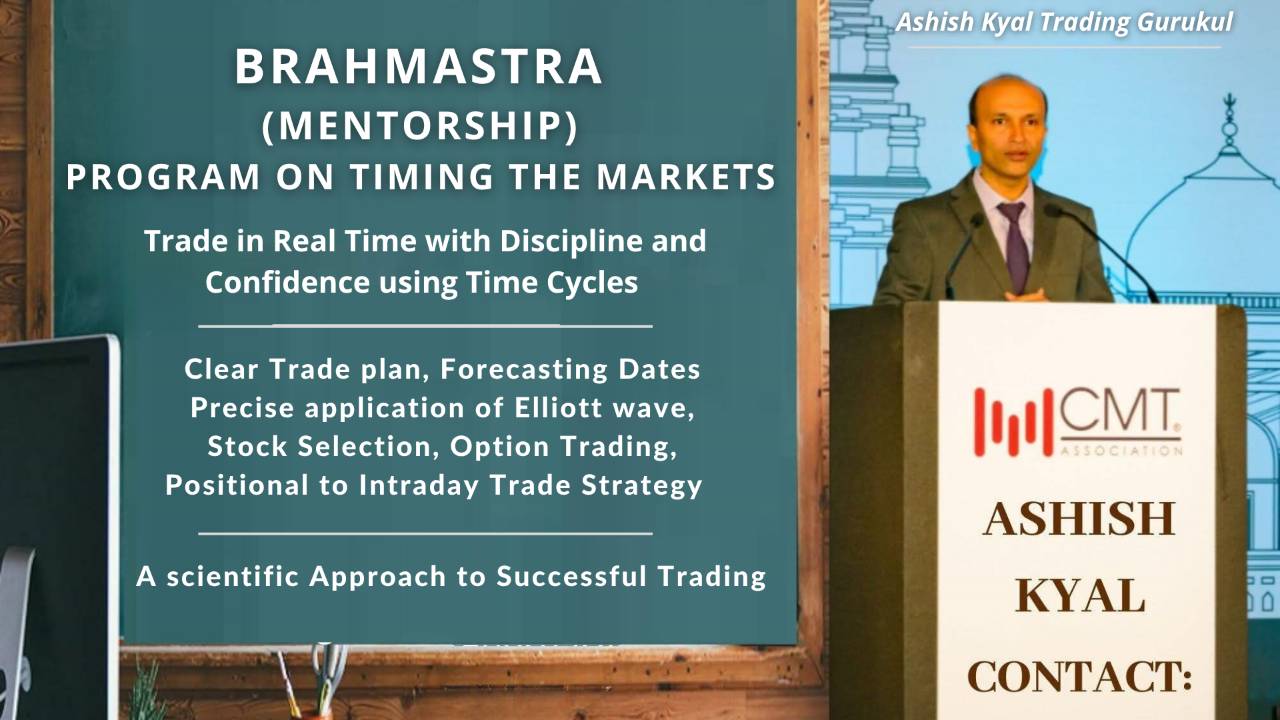 Ashish Kyal Trading Gurukul

BRAHMASTRA
(MENTORSHIP)
PROGRAM ON TIMING THE MARKETS

Trade in Real Time with Discipline and Confidence using Time Cycles

Clear Trade plan, Forecasting Dates
Precise application of Elliott wave,
Stock Selection, Option Trading,
Positional to Intraday Trade Strategy

A scientific Approach to Successful Trading

CMT ASSOCIATION

ASHISH KYAL CONTACT: